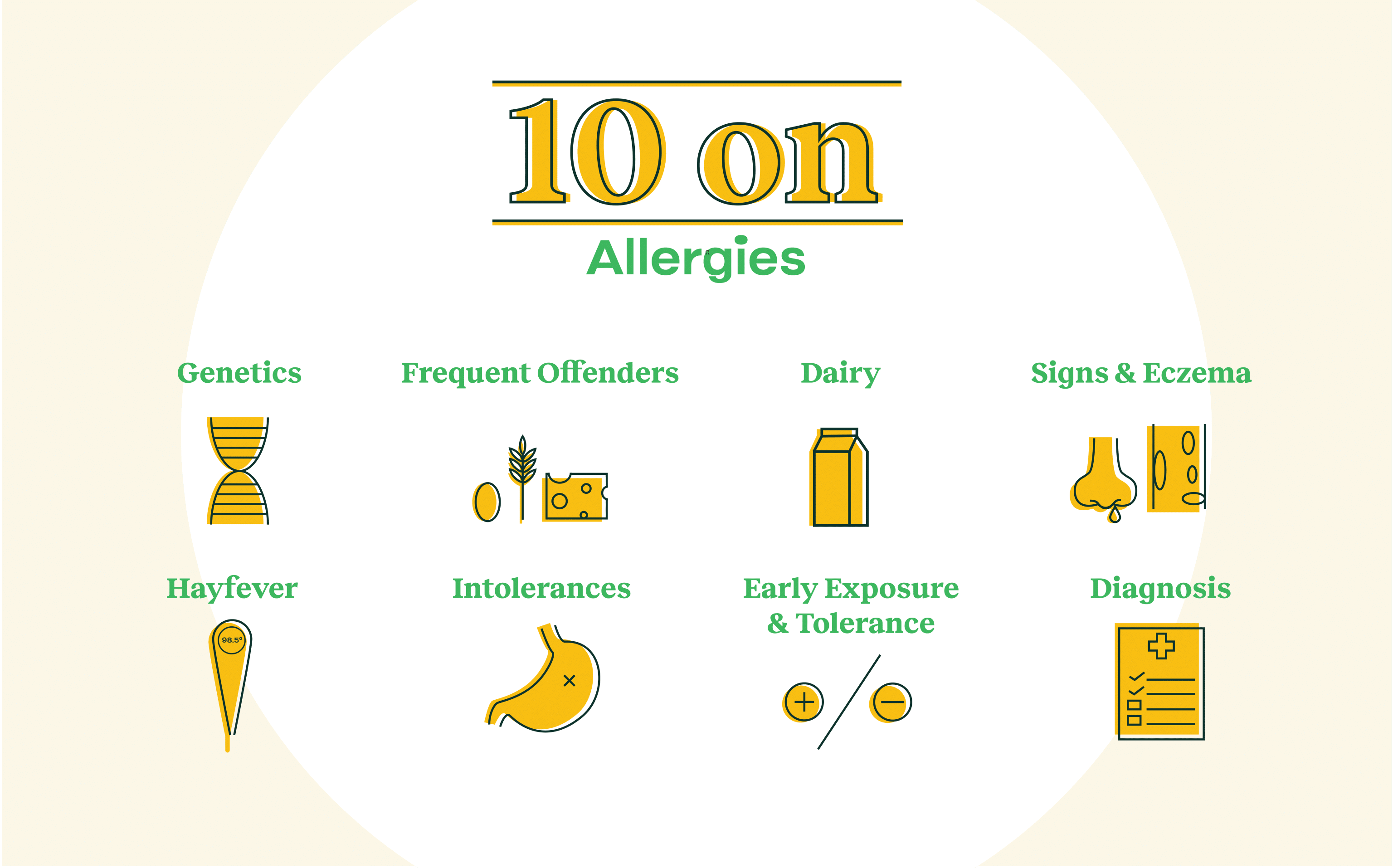 10 on

Allergies

Genetics

Frequent Offenders

Dairy

Signs & Eczema

Hayfever

98.5°

Intolerances

Early Exposure & Tolerance

Diagnosis